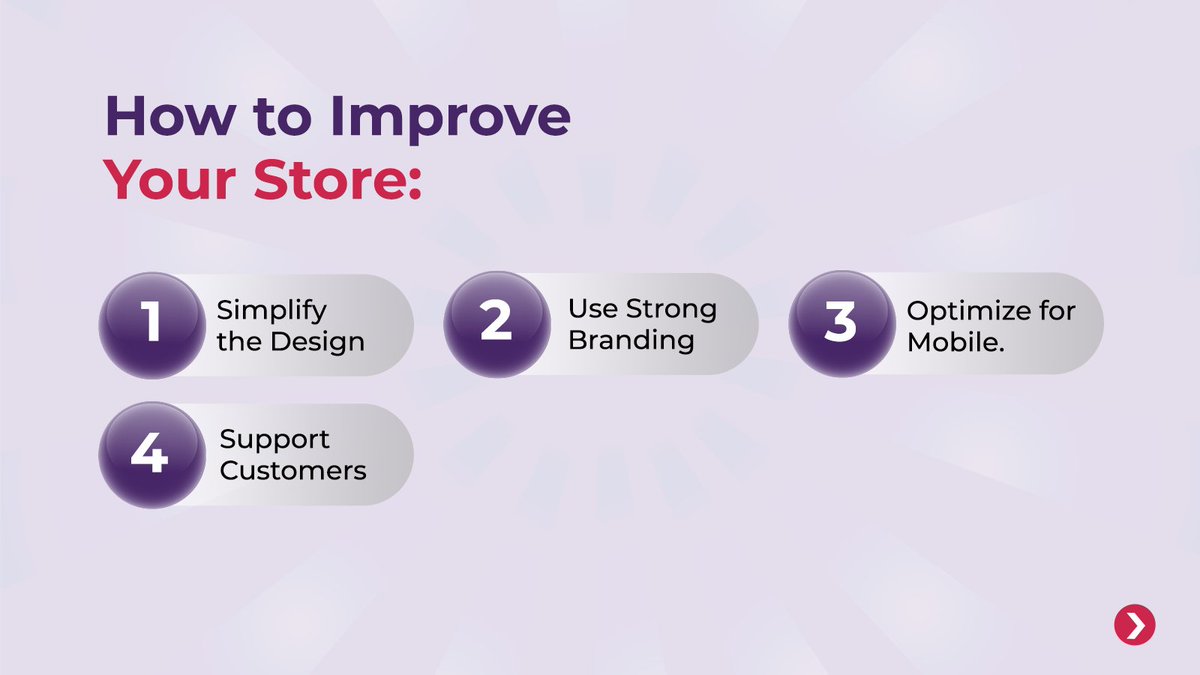 How to Improve
Your Store:

1 Simplify the Design

2 Use Strong Branding

3 Optimize for Mobile.

4 Support Customers